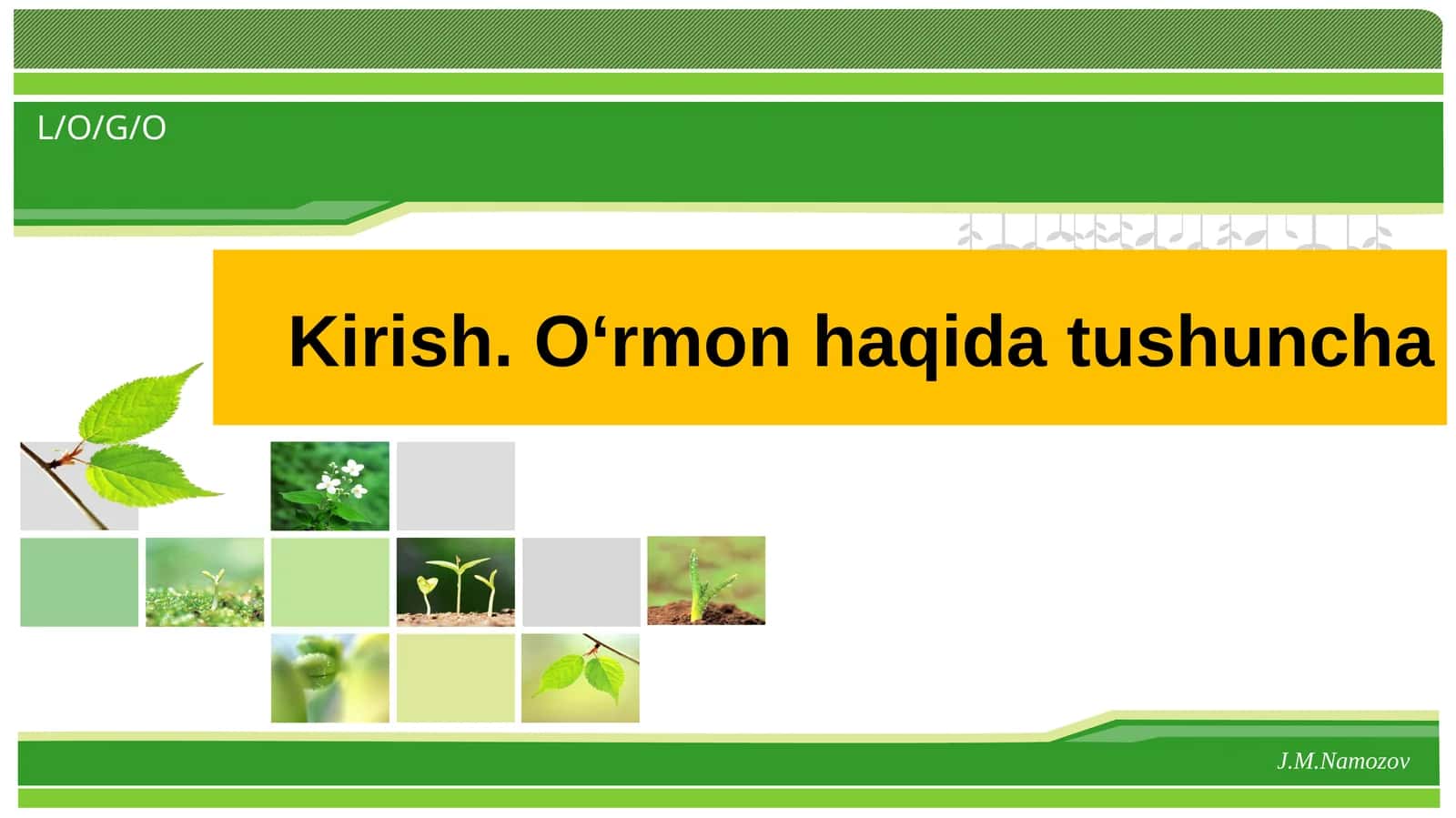 L/O/G/O

Kirish. O‘rmon haqida tushuncha

J.M.Namozov